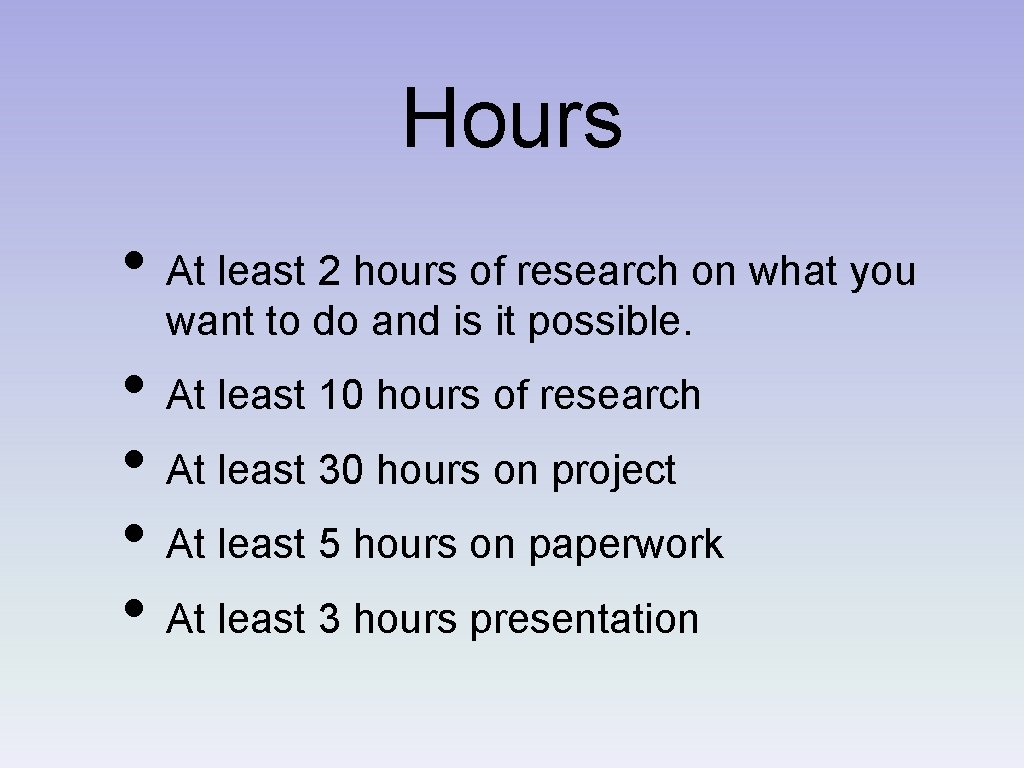 Hours

• At least 2 hours of research on what you want to do and is it possible.
• At least 10 hours of research
• At least 30 hours on project
• At least 5 hours on paperwork
• At least 3 hours presentation